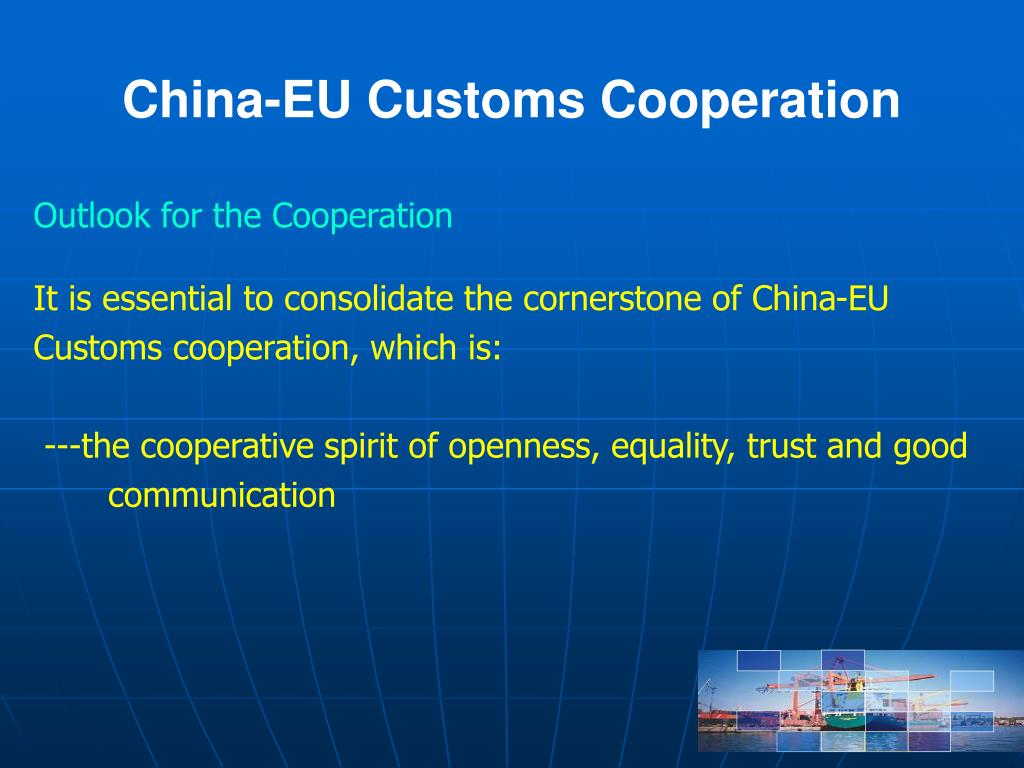 China-EU Customs Cooperation

Outlook for the Cooperation

It is essential to consolidate the cornerstone of China-EU Customs cooperation, which is:

---the cooperative spirit of openness, equality, trust and good communication